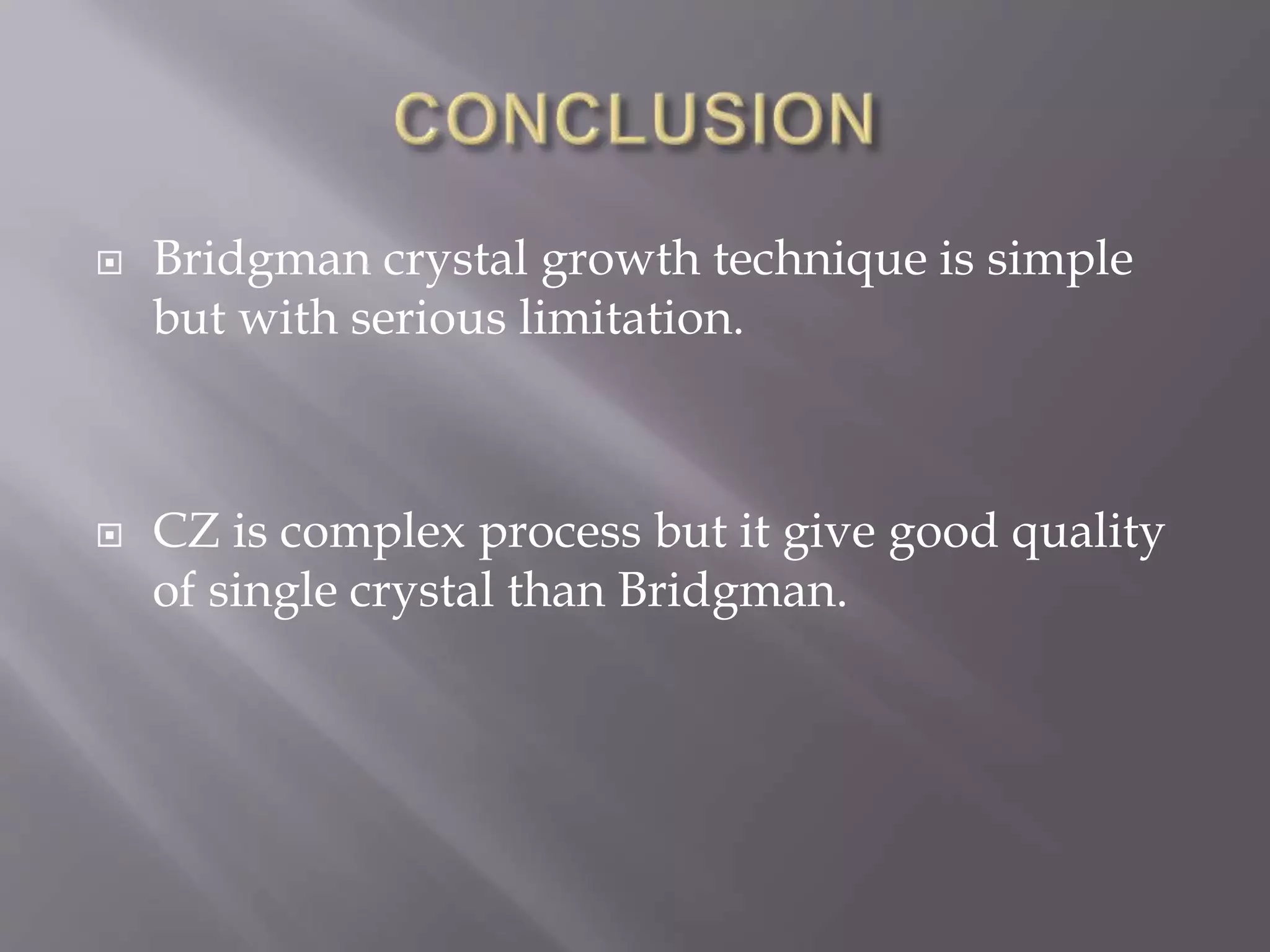 CONCLUSION

Bridgman crystal growth technique is simple but with serious limitation.

CZ is complex process but it give good quality of single crystal than Bridgman.